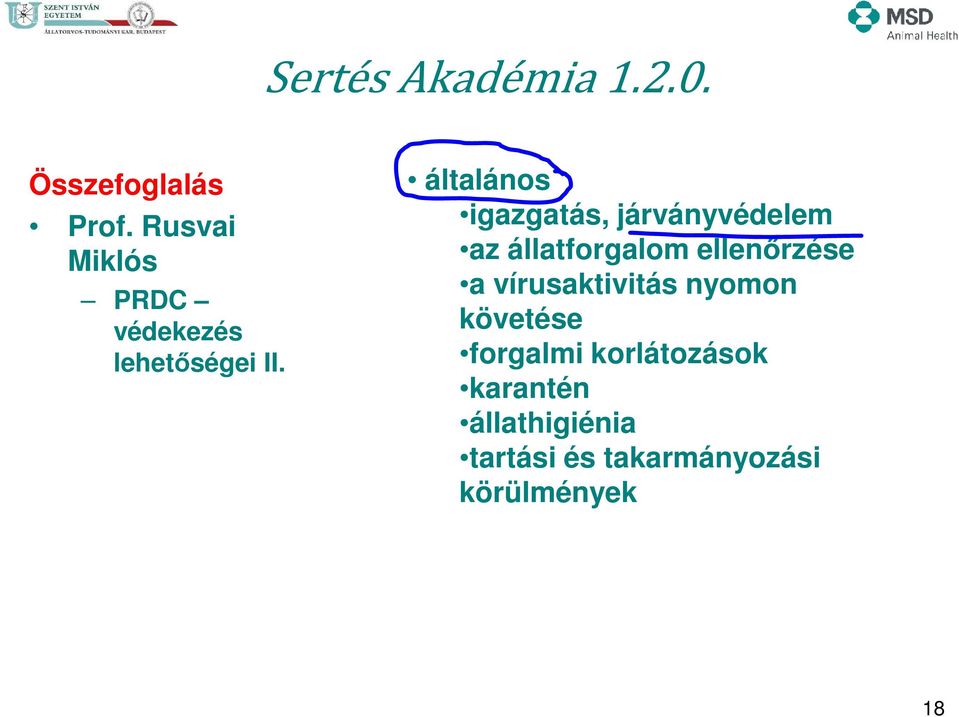 SZENT ISTVÁN EGYETEM
ÁLLATORVOS-TUDOMÁNYI KAR, BUDAPEST

MSD
Animal Health

Sertés Akadémia 1.2.0.

Összefoglalás
• Prof. Rusvai Miklós
– PRDC – védekezés lehetőségei II.

• általános
•igazgatás, járványvédelem
•az állatforgalom ellenőrzése
•a vírusaktivitás nyomon követése
•forgalmi korlátozások
•karantén
•állathigiénia
•tartási és takarmányozási körülmények

18